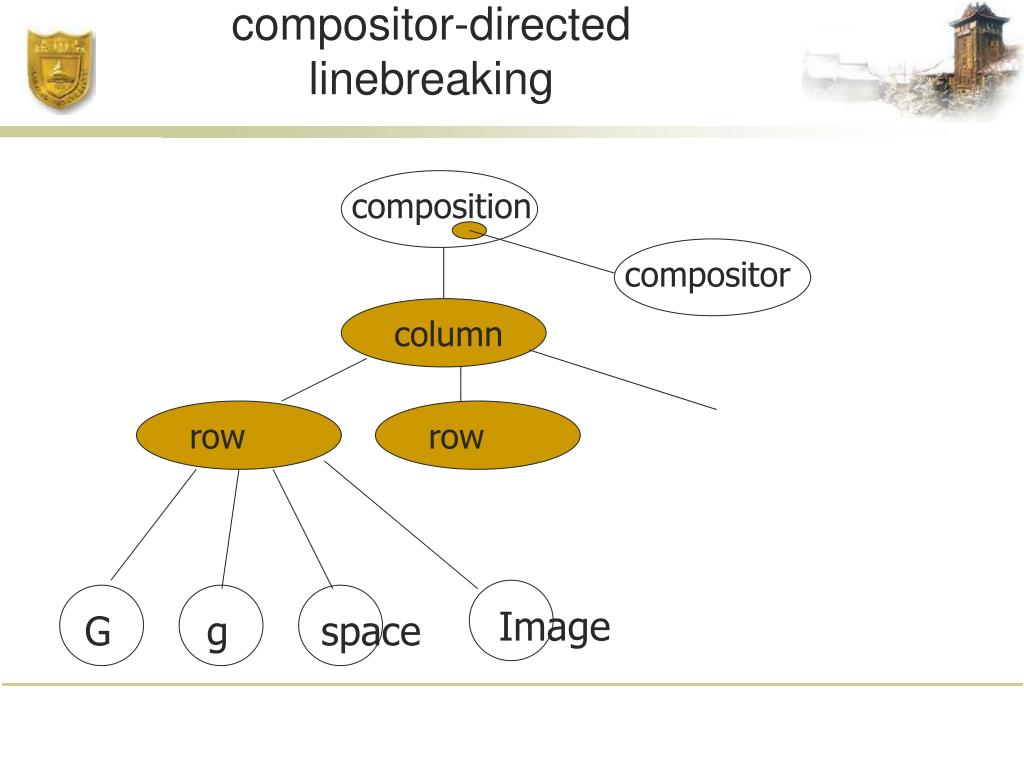 compositor-directed linebreaking

composition

compositor

column

row

row

G

g

space

Image